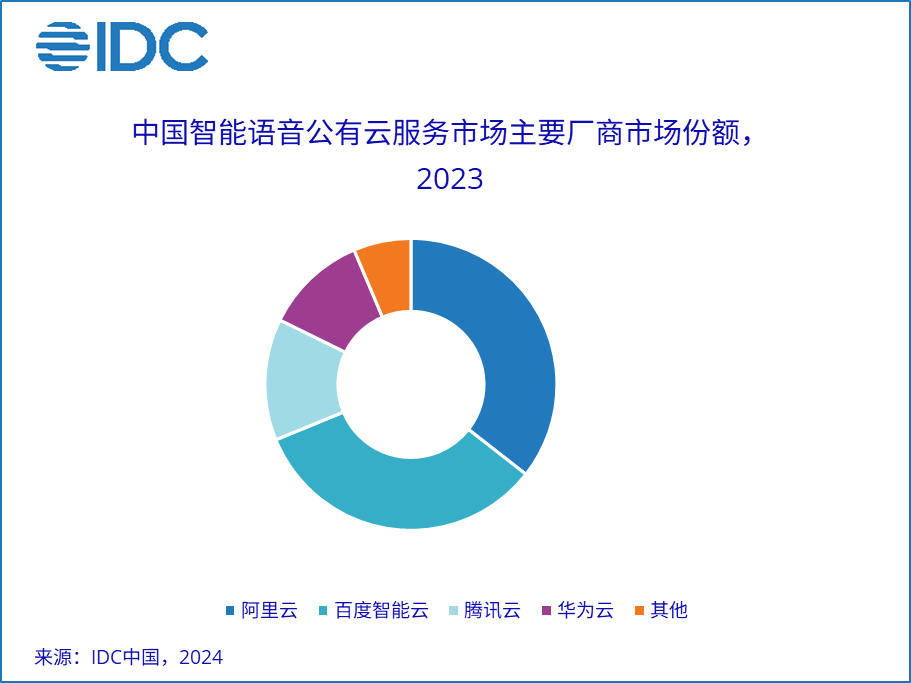 IDC

中国智能语音公有云服务市场主要厂商市场份额，2023

阿里云 百度智能云 腾讯云 华为云 其他

来源：IDC中国，2024